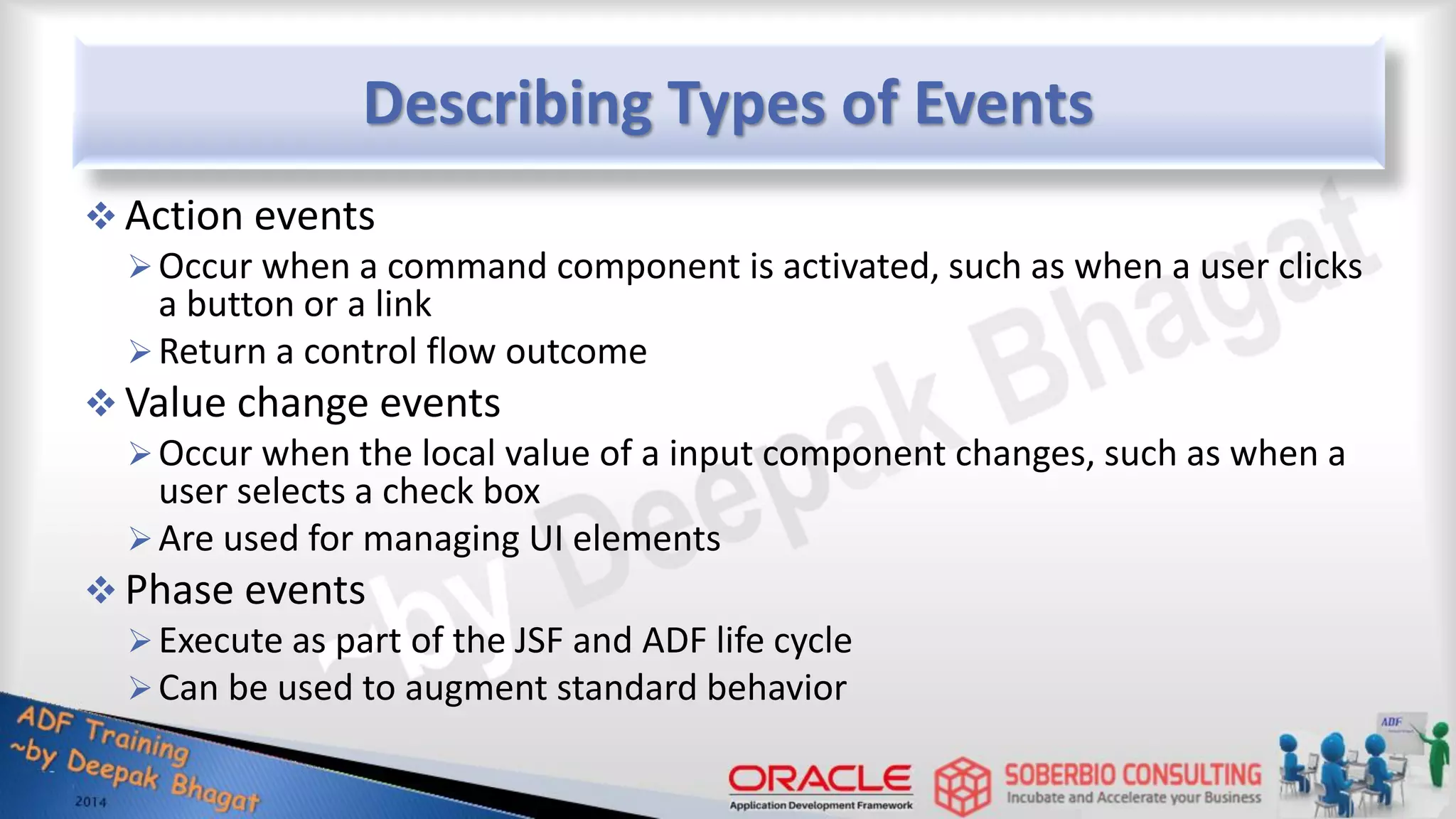 Describing Types of Events

❖ Action events

➢ Occur when a command component is activated, such as when a user clicks a button or a link

➢ Return a control flow outcome

❖ Value change events

➢ Occur when the local value of a input component changes, such as when a user selects a check box

➢ Are used for managing UI elements

❖ Phase events

➢ Execute as part of the JSF and ADF life cycle

➢ Can be used to augment standard behavior

~by Deepak Bhagat

ADF Training
~by Deepak Bhagat
2014

ORACLE
Application Development Framework

SOBERBIO CONSULTING
Incubate and Accelerate your Business

ADF